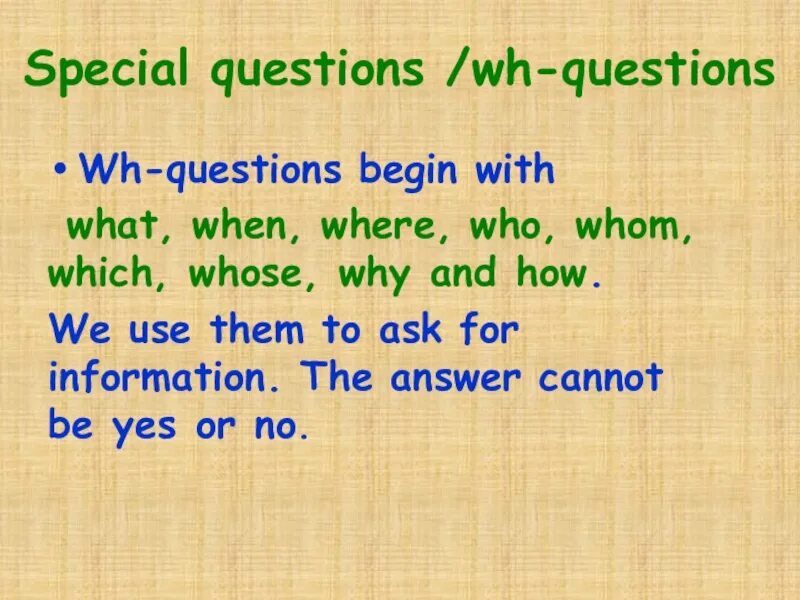 Special questions /wh-questions

• Wh-questions begin with
what, when, where, who, whom, which, whose, why and how.

We use them to ask for information. The answer cannot be yes or no.